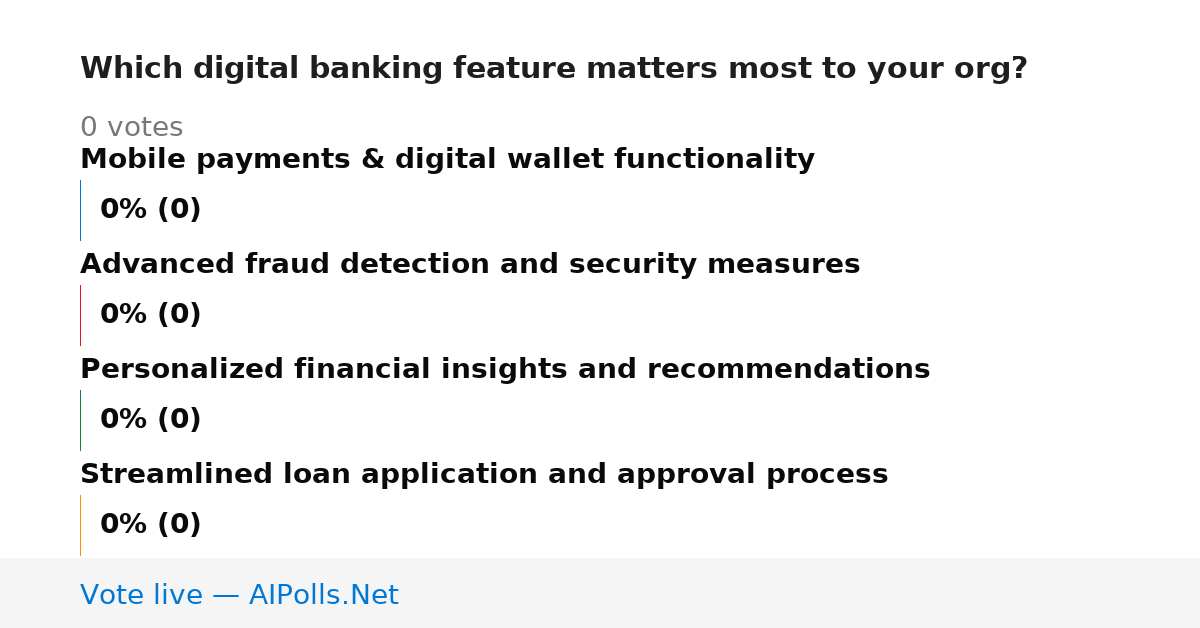 Which digital banking feature matters most to your org?

0 votes

Mobile payments & digital wallet functionality

0% (0)

Advanced fraud detection and security measures

0% (0)

Personalized financial insights and recommendations

0% (0)

Streamlined loan application and approval process

0% (0)

Vote live — AIPolls.Net